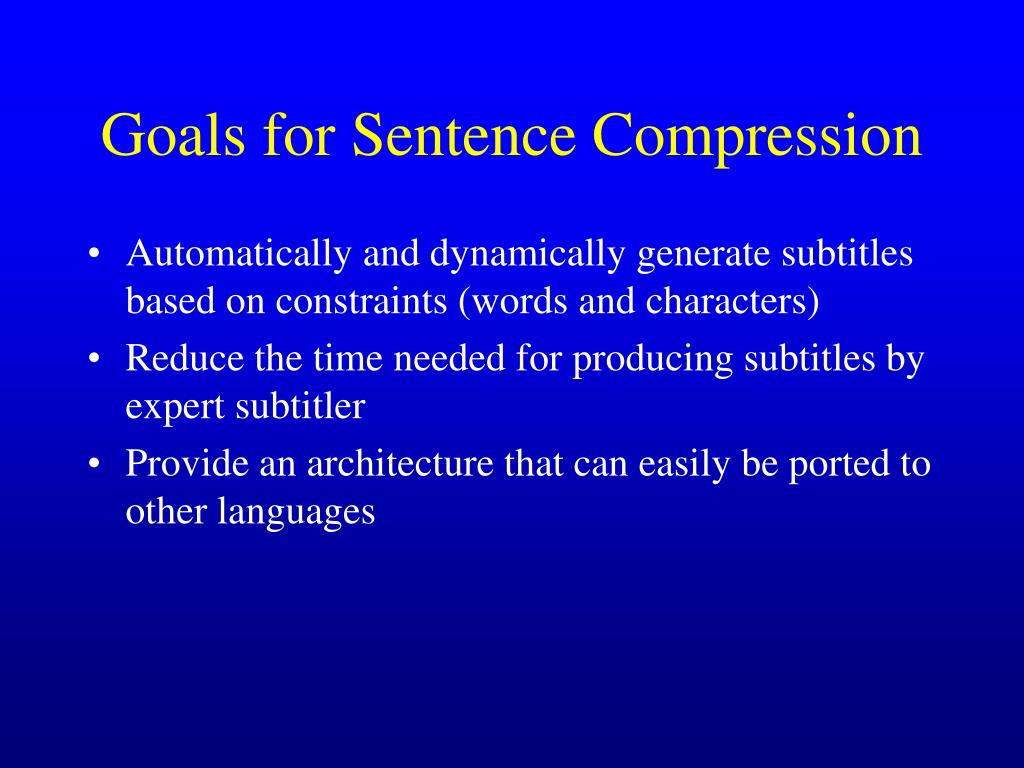 Goals for Sentence Compression

• Automatically and dynamically generate subtitles based on constraints (words and characters)
• Reduce the time needed for producing subtitles by expert subtitler
• Provide an architecture that can easily be ported to other languages